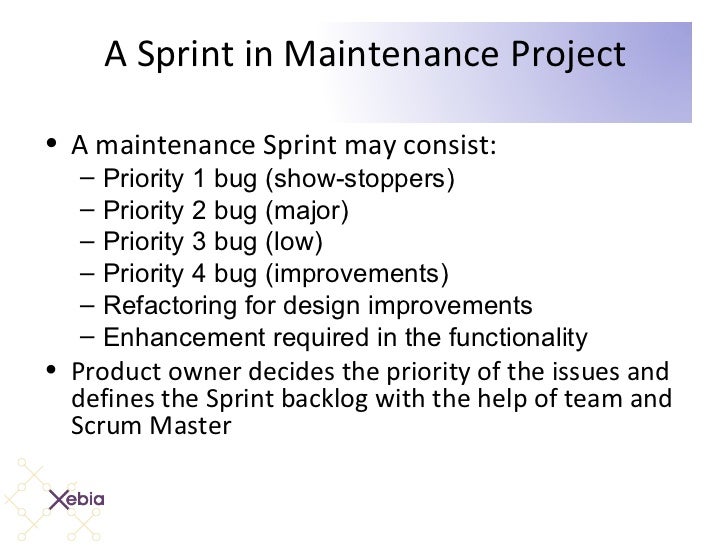 A Sprint in Maintenance Project

• A maintenance Sprint may consist:
– Priority 1 bug (show-stoppers)
– Priority 2 bug (major)
– Priority 3 bug (low)
– Priority 4 bug (improvements)
– Refactoring for design improvements
– Enhancement required in the functionality

• Product owner decides the priority of the issues and defines the Sprint backlog with the help of team and Scrum Master

Xebia